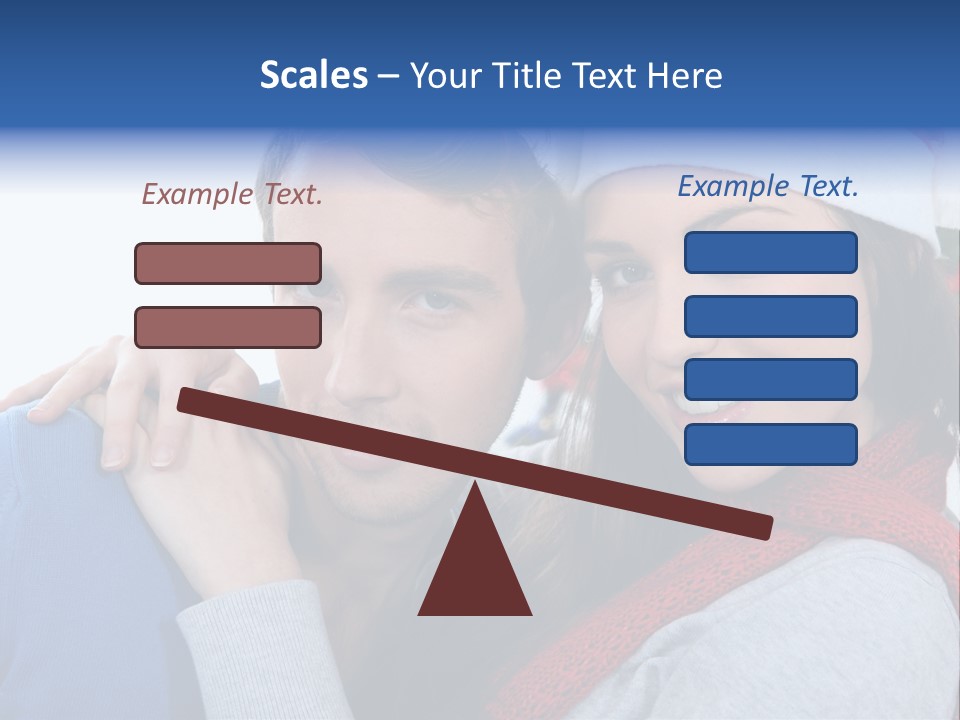 Scales – Your Title Text Here

Example Text.

Example Text.